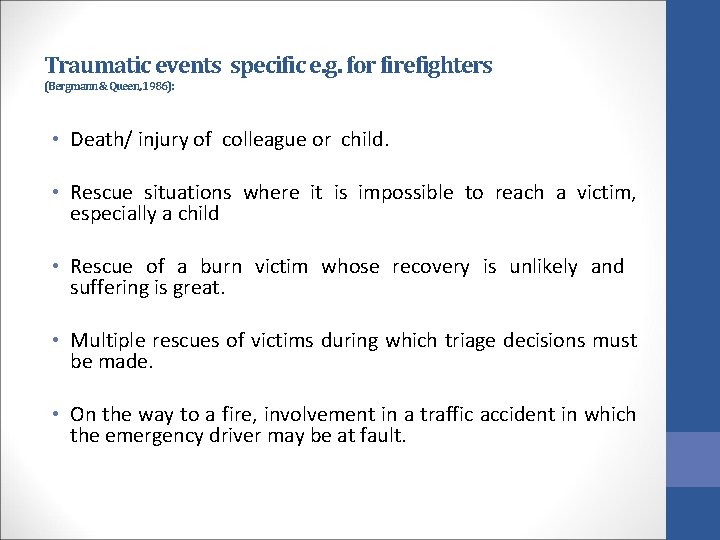 Traumatic events specific e.g. for firefighters
(Bergmann & Queen, 1986):

• Death/ injury of colleague or child.

• Rescue situations where it is impossible to reach a victim, especially a child

• Rescue of a burn victim whose recovery is unlikely and suffering is great.

• Multiple rescues of victims during which triage decisions must be made.

• On the way to a fire, involvement in a traffic accident in which the emergency driver may be at fault.